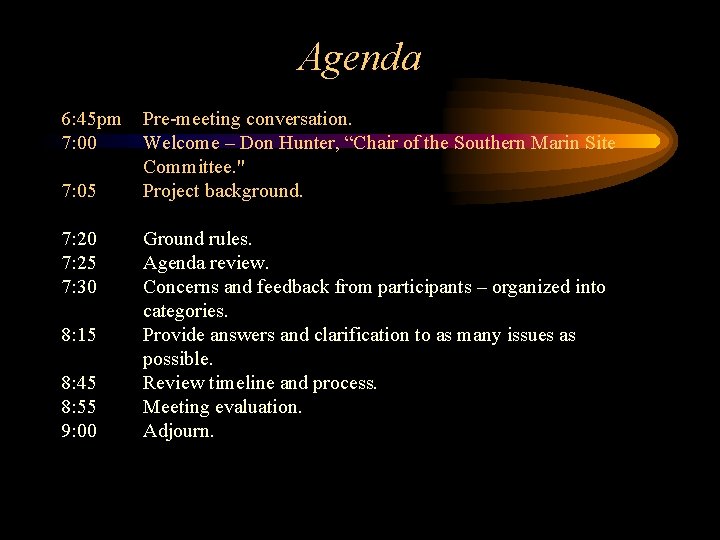 Agenda

6:45pm Pre-meeting conversation.
7:00 Welcome – Don Hunter, “Chair of the Southern Marin Site Committee."
7:05 Project background.

7:20 Ground rules.
7:25 Agenda review.
7:30 Concerns and feedback from participants – organized into categories.
8:15 Provide answers and clarification to as many issues as possible.
8:45 Review timeline and process.
8:55 Meeting evaluation.
9:00 Adjourn.